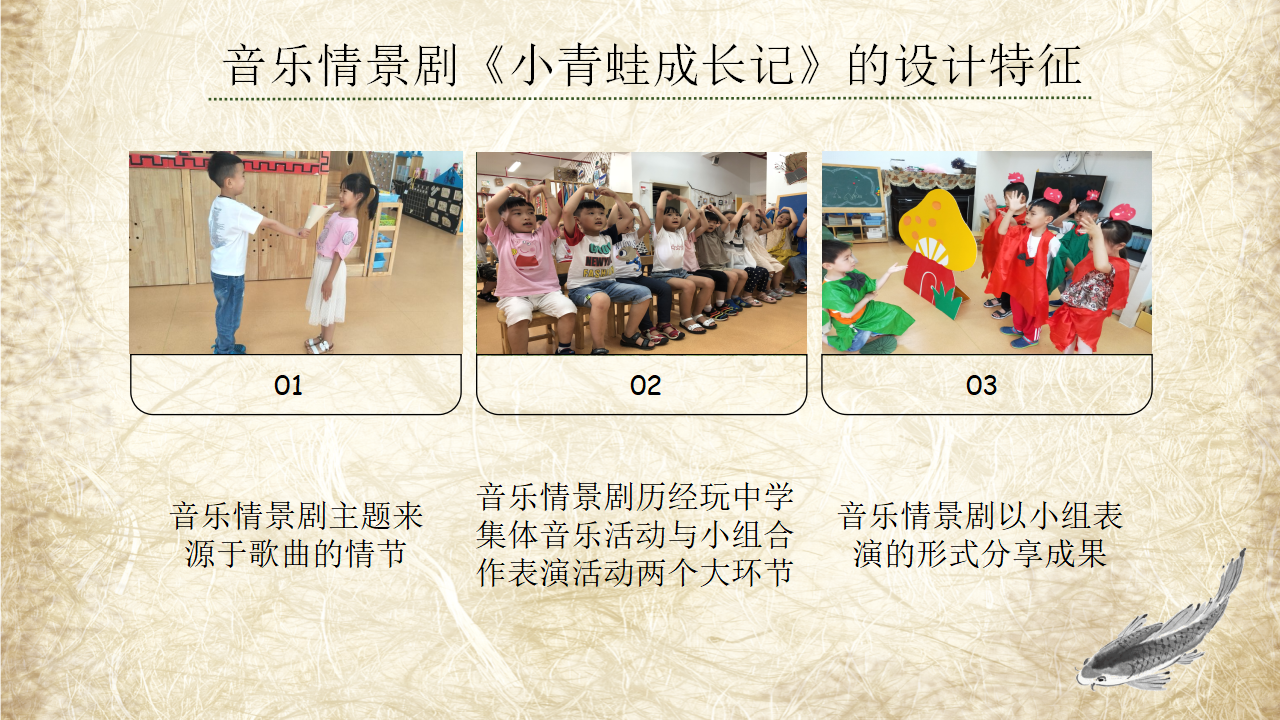 音乐情景剧《小青蛙成长记》的设计特征

01

02

03

音乐情景剧主题来源于歌曲的情节

音乐情景剧历经玩中学集体音乐活动与小组合作表演活动两个大环节

音乐情景剧以小组表演的形式分享成果